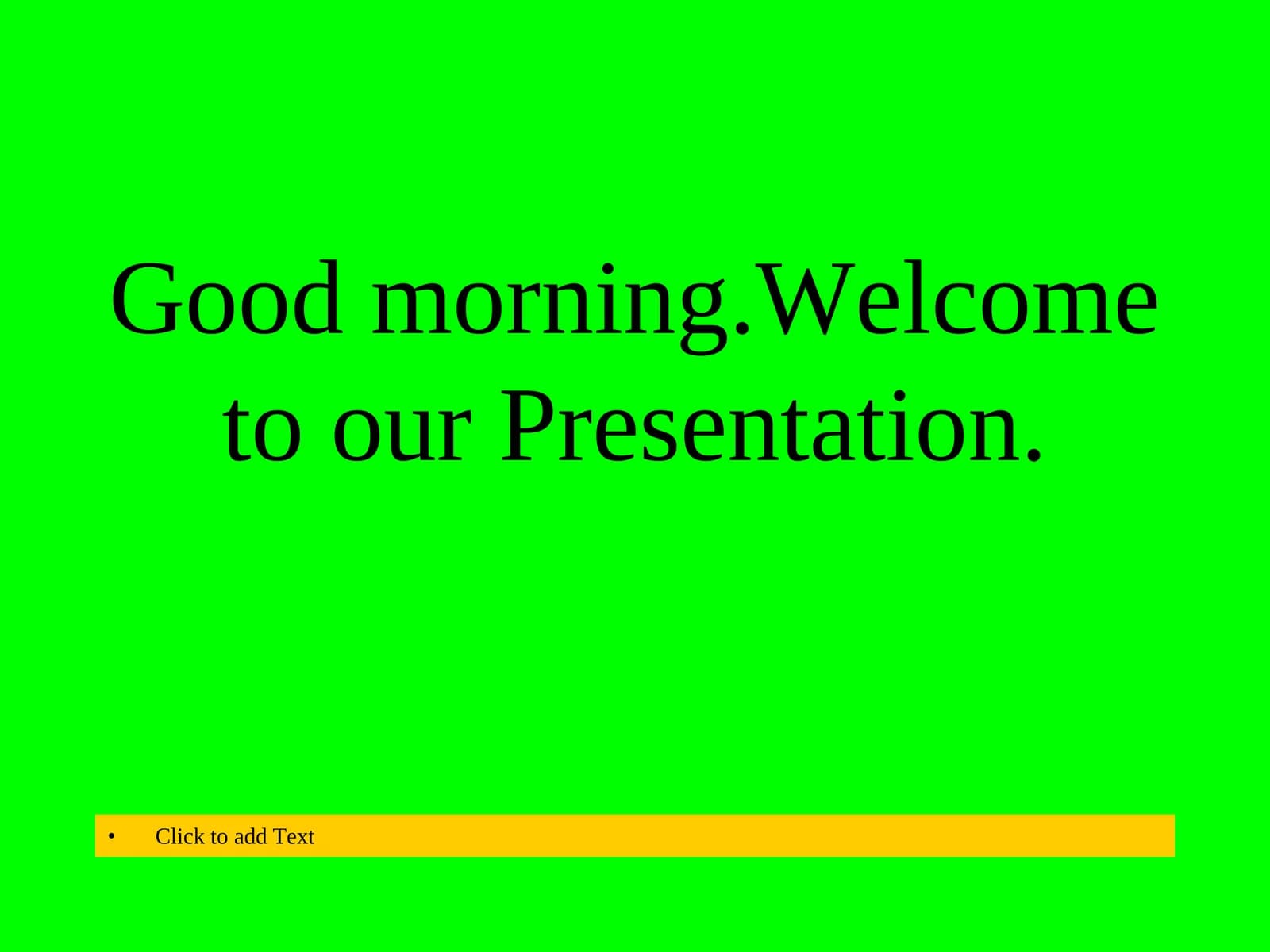 Good morning.Welcome to our Presentation.

• Click to add Text